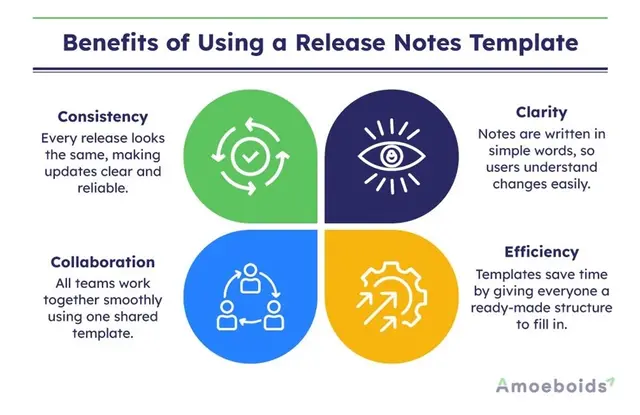 Benefits of Using a Release Notes Template

Consistency
Every release looks the same, making updates clear and reliable.

Clarity
Notes are written in simple words, so users understand changes easily.

Collaboration
All teams work together smoothly using one shared template.

Efficiency
Templates save time by giving everyone a ready-made structure to fill in.

Amoeboids